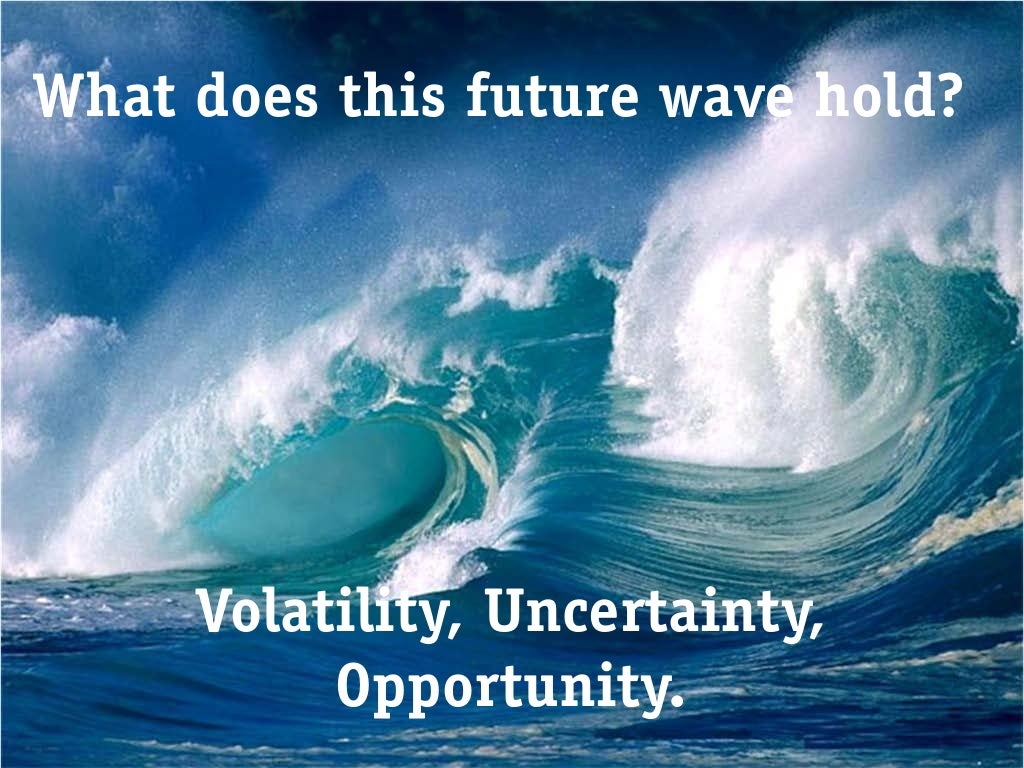 What does this future wave hold?

Volatility, Uncertainty, Opportunity.